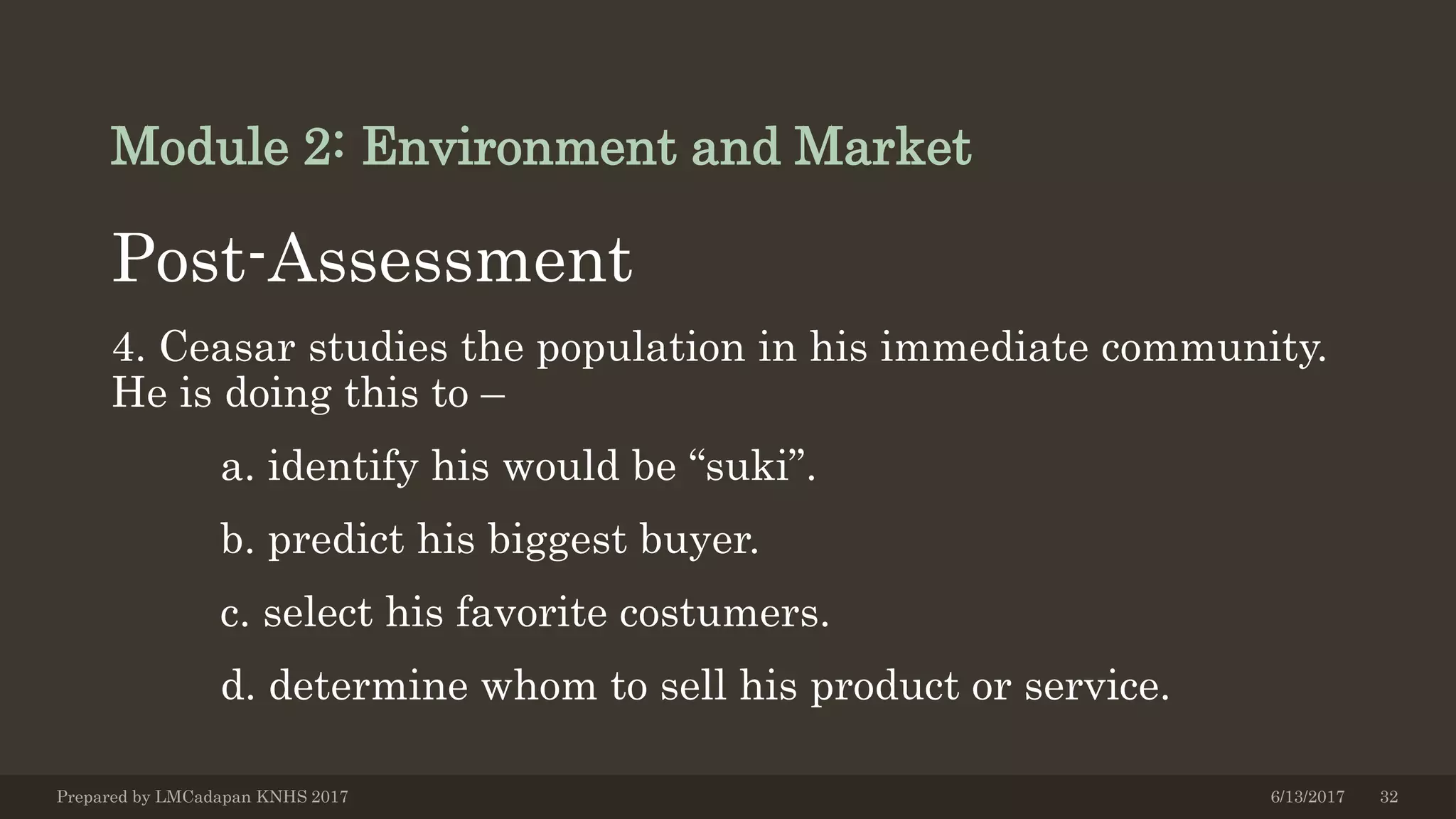 Module 2: Environment and Market

Post-Assessment

4. Ceasar studies the population in his immediate community. He is doing this to –

a. identify his would be “suki”.

b. predict his biggest buyer.

c. select his favorite costumers.

d. determine whom to sell his product or service.

Prepared by LMCadapan KNHS 2017 6/13/2017 32